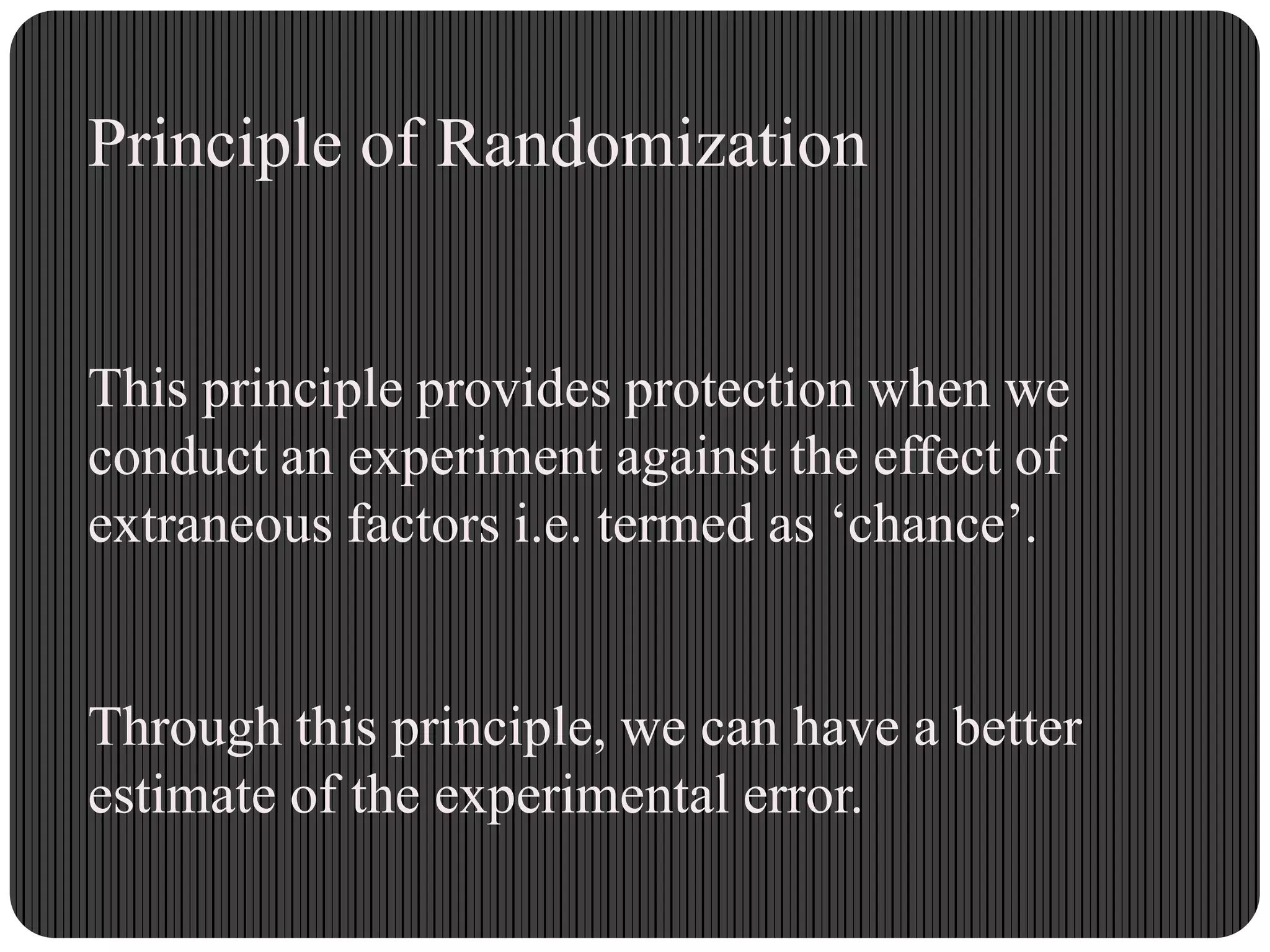 Principle of Randomization

This principle provides protection when we conduct an experiment against the effect of extraneous factors i.e. termed as ‘chance’.

Through this principle, we can have a better estimate of the experimental error.